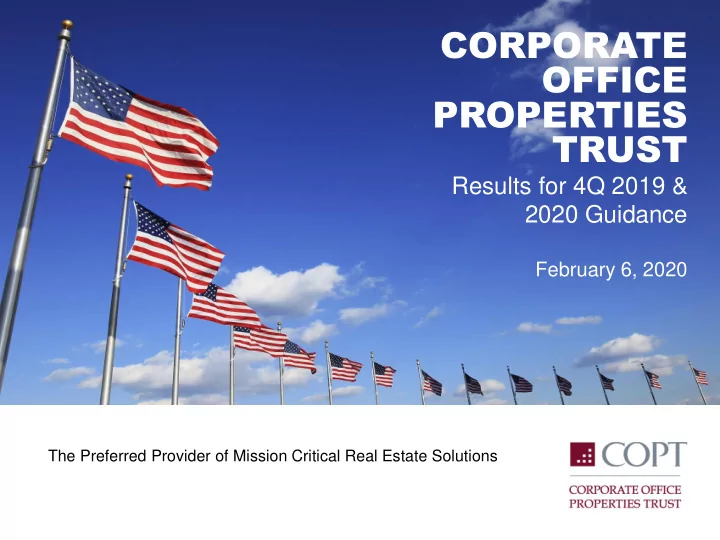 CORPORATE OFFICE PROPERTIES TRUST

Results for 4Q 2019 & 2020 Guidance

February 6, 2020

The Preferred Provider of Mission Critical Real Estate Solutions

COPT

CORPORATE OFFICE PROPERTIES TRUST